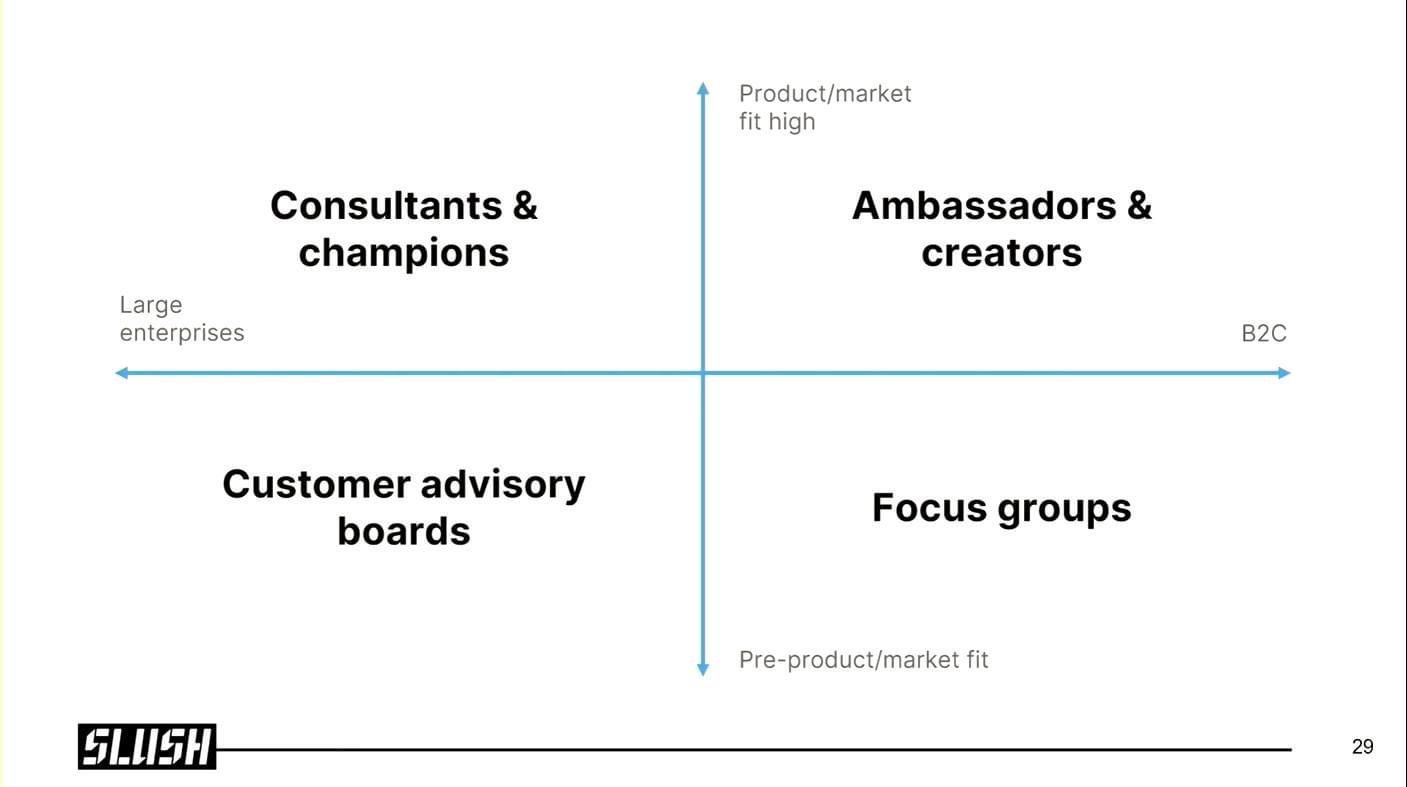 Product/market fit high

Consultants & champions

Ambassadors & creators

Large enterprises

B2C

Customer advisory boards

Focus groups

Pre-product/market fit

SLUSH

29